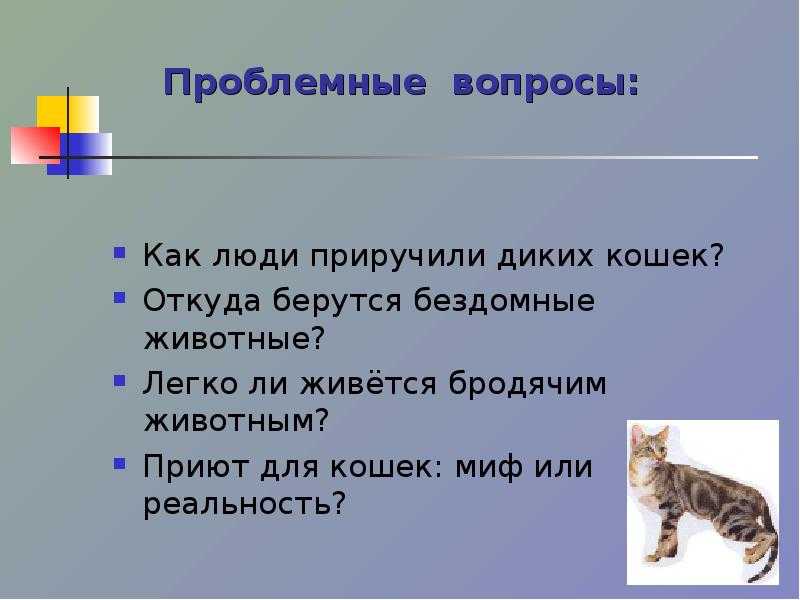 Проблемные вопросы:

- Как люди приручили диких кошек?
- Откуда берутся бездомные животные?
- Легко ли живётся бродячим животным?
- Приют для кошек: миф или реальность?